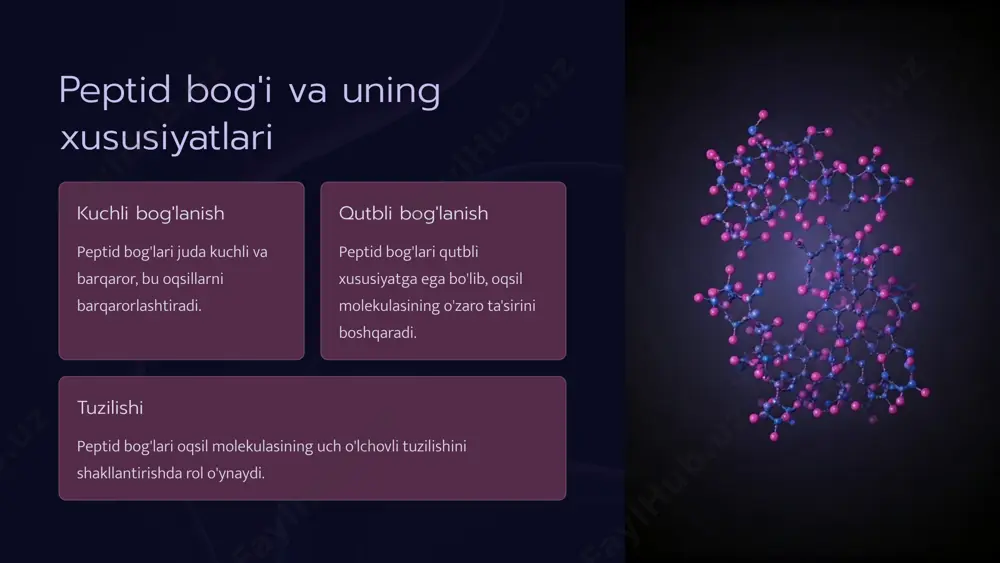 Peptid bog'i va uning xususiyatlari

Kuchli bog'lanish

Peptid bog'lari juda kuchli va barqaror, bu oqsillarni barqarorlashtiradi.

Qutbli bog'lanish

Peptid bog'lari qutbli xususiyatga ega bo'lib, oqsil molekulasining o'zaro ta'sirini boshqaradi.

Tuzilishi

Peptid bog'lari oqsil molekulasining uch o'lchovli tuzilishini shakllantirishda rol o'ynaydi.